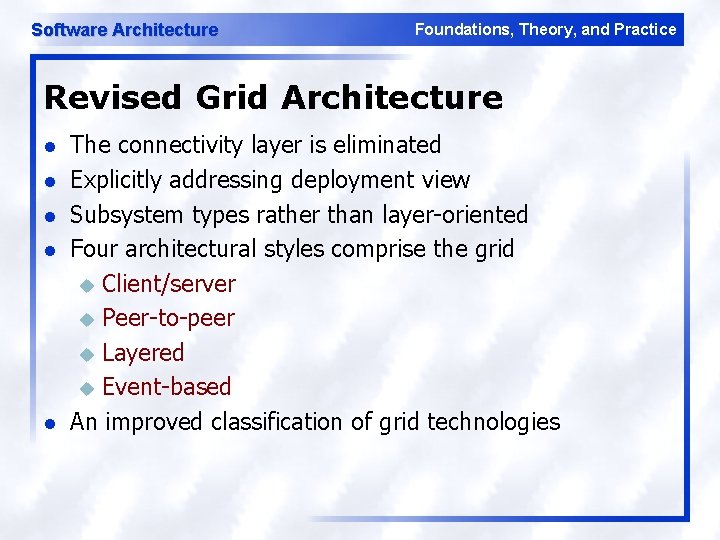 Software Architecture

Foundations, Theory, and Practice

Revised Grid Architecture

- The connectivity layer is eliminated
- Explicitly addressing deployment view
- Subsystem types rather than layer-oriented
- Four architectural styles comprise the grid
  - Client/server
  - Peer-to-peer
  - Layered
  - Event-based
- An improved classification of grid technologies